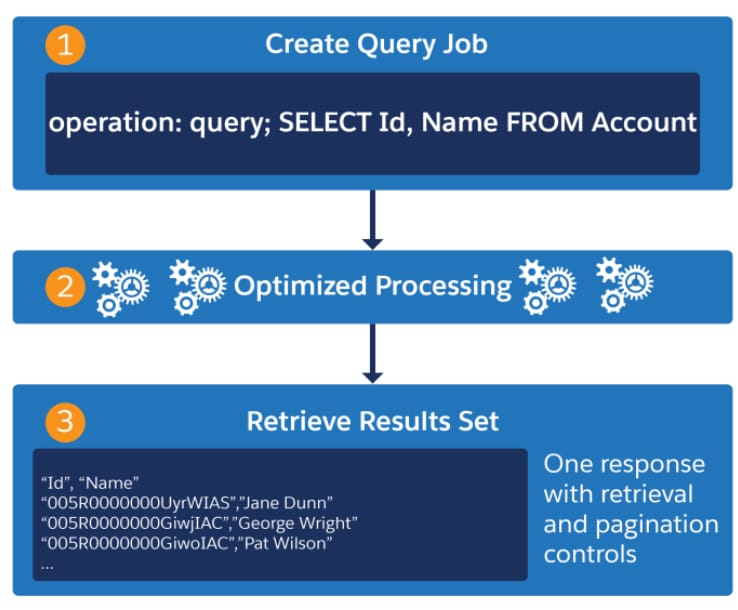 1

Create Query Job

operation: query; SELECT Id, Name FROM Account

2

Optimized Processing

3

Retrieve Results Set

“Id”, “Name”
“005R0000000UyrWIAS”,”Jane Dunn”
“005R0000000GiwjIAC”,”George Wright”
“005R0000000GiwoIAC”,”Pat Wilson”
...

One response with retrieval and pagination controls